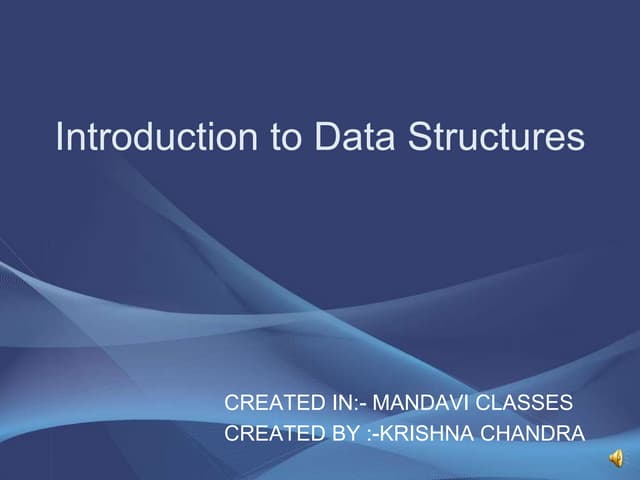 Introduction to Data Structures

CREATED IN:- MANDAVI CLASSES
CREATED BY :-KRISHNA CHANDRA